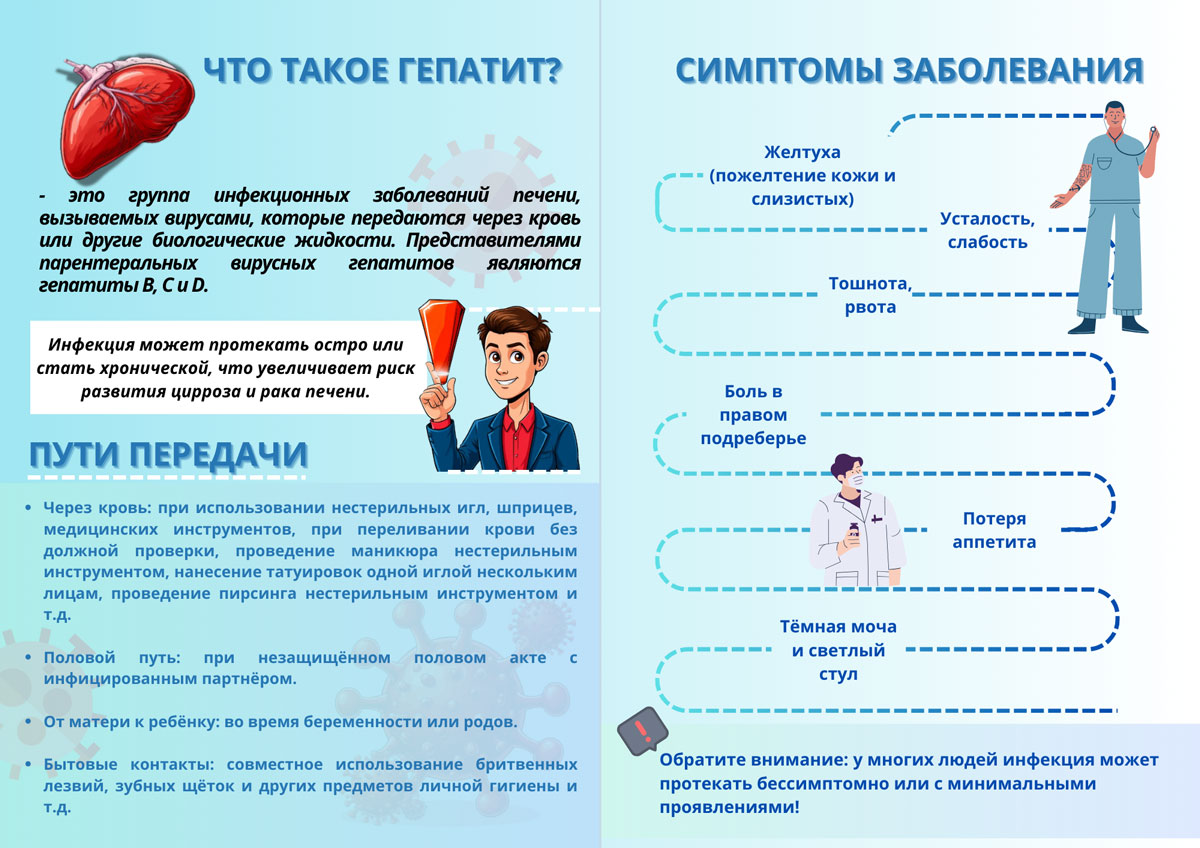 ЧТО ТАКОЕ ГЕПАТИТ?

- это группа инфекционных заболеваний печени, вызываемых вирусами, которые передаются через кровь или другие биологические жидкости. Представителями парентеральных вирусных гепатитов являются гепатиты B, C и D.

Инфекция может протекать остро или стать хронической, что увеличивает риск развития цирроза и рака печени.

ПУТИ ПЕРЕДАЧИ

• Через кровь: при использовании нестерильных игл, шприцев, медицинских инструментов, при переливании крови без должной проверки, проведение маникюра нестерильным инструментом, нанесение татуировок одной иглой нескольким лицам, проведение пирсинга нестерильным инструментом и т.д.

• Половой путь: при незащищённом половом акте с инфицированным партнёром.

• От матери к ребёнку: во время беременности или родов.

• Бытовые контакты: совместное использование бритвенных лезвий, зубных щёток и других предметов личной гигиены и т.д.

СИМПТОМЫ ЗАБОЛЕВАНИЯ

Желтуха (пожелтение кожи и слизистых)

Усталость, слабость

Тошнота, рвота

Боль в правом подреберье

Потеря аппетита

Тёмная моча и светлый стул

Обратите внимание: у многих людей инфекция может протекать бессимптомно или с минимальными проявлениями!